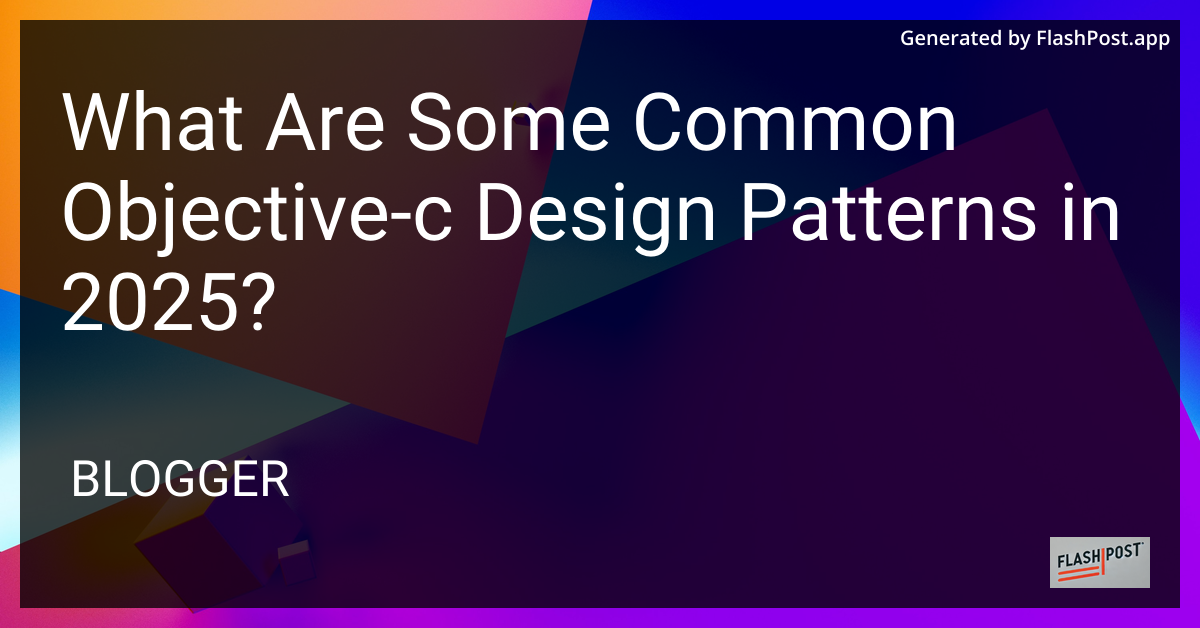 Generated by FlashPost.app

What Are Some Common Objective-c Design Patterns in 2025?

BLOGGER

FLASHPOST